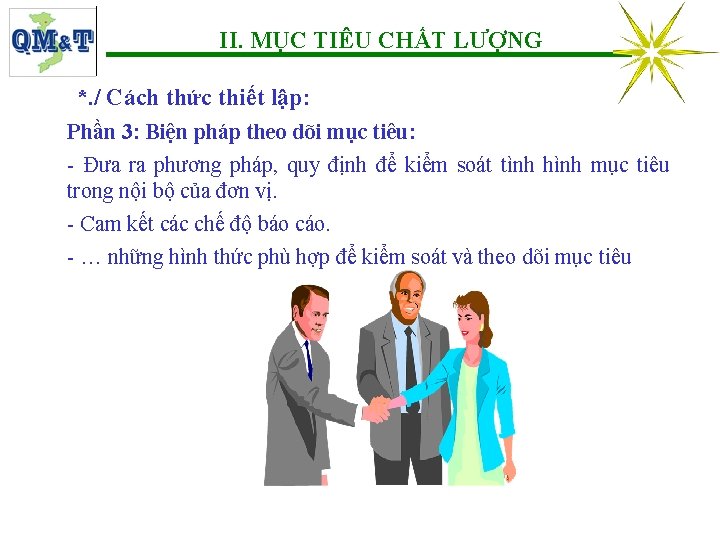 QM&T

II. MỤC TIÊU CHẤT LƯỢNG

*./ Cách thức thiết lập:

Phần 3: Biện pháp theo dõi mục tiêu:

- Đưa ra phương pháp, quy định để kiểm soát tình hình mục tiêu trong nội bộ của đơn vị.

- Cam kết các chế độ báo cáo.

- … những hình thức phù hợp để kiểm soát và theo dõi mục tiêu